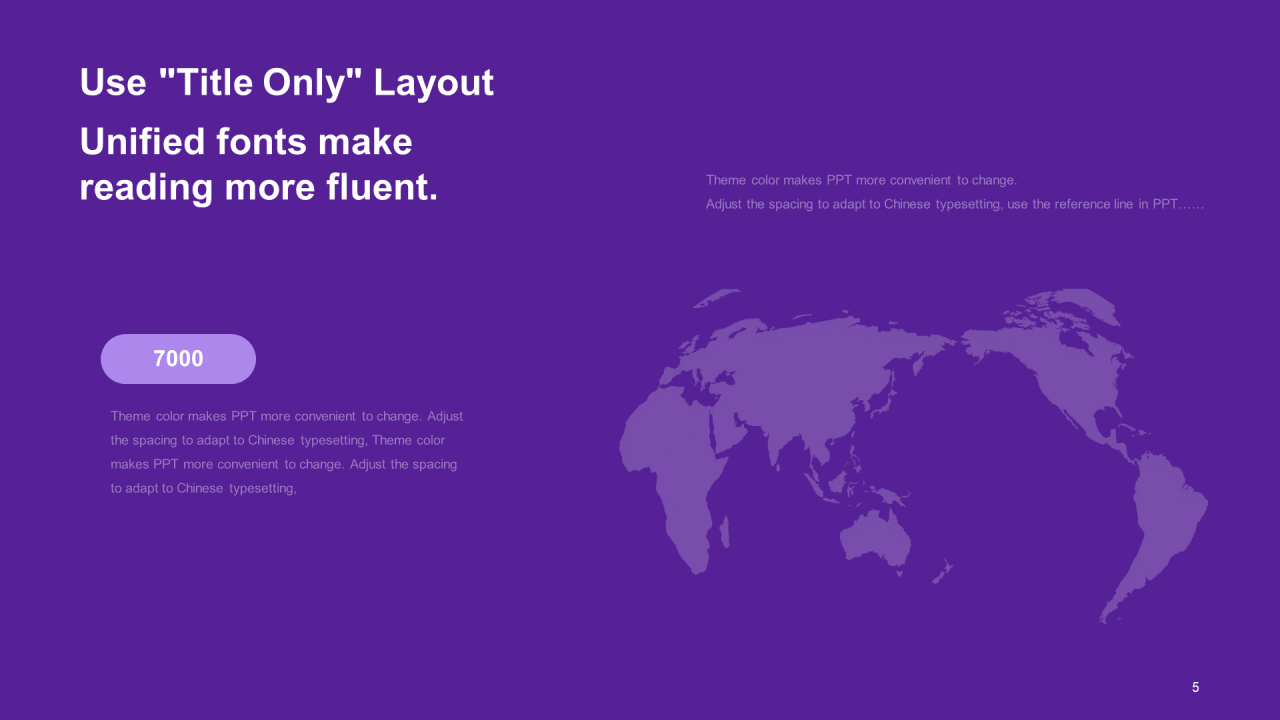 Use "Title Only" Layout

Unified fonts make reading more fluent.

Theme color makes PPT more convenient to change.
Adjust the spacing to adapt to Chinese typesetting, use the reference line in PPT……

7000

Theme color makes PPT more convenient to change. Adjust the spacing to adapt to Chinese typesetting, Theme color makes PPT more convenient to change. Adjust the spacing to adapt to Chinese typesetting,

5